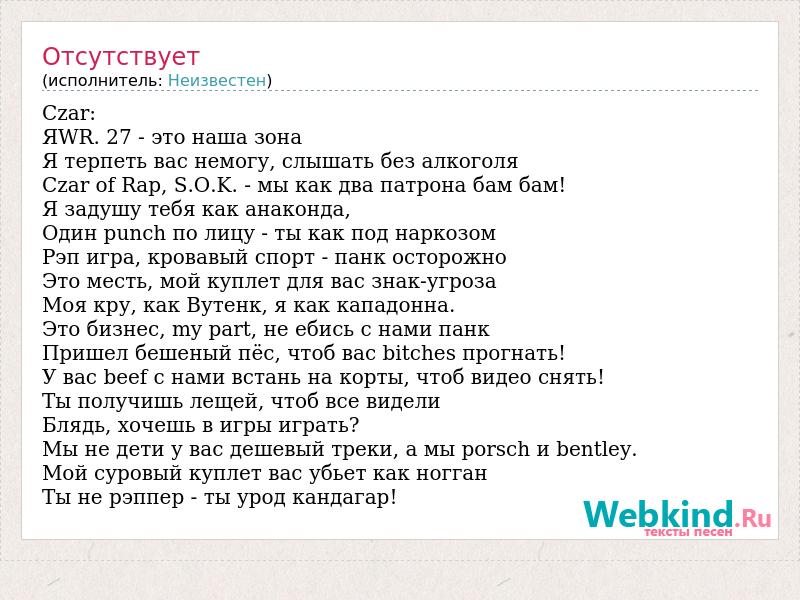 Отсутствует
(исполнитель: Неизвестен)

Czar:
ЯWR. 27 - это наша зона
Я терпеть вас немогу, слышать без алкоголя
Czar of Rap, S.O.K. - мы как два патрона бам бам!
Я задушу тебя как анаконда,
Один punch по лицу - ты как под наркозом
Рэп игра, кровавый спорт - панк осторожно
Это месть, мой куплет для вас знак-угроза
Моя кру, как Вутенк, я как кападонна.
Это бизнес, my part, не ебись с нами панк
Пришел бешеный пёс, чтоб вас bitches прогнать!
У вас beef с нами встань на корты, чтоб видео снять!
Ты получишь лещей, чтоб все видели
Блядь, хочешь в игры играть?
Мы не дети у вас дешевый треки, а мы porsch и bentley.
Мой суровый куплет вас убьет как ногган
Ты не рэппер - ты урод кандагар!

Webkind.Ru
тексты песен